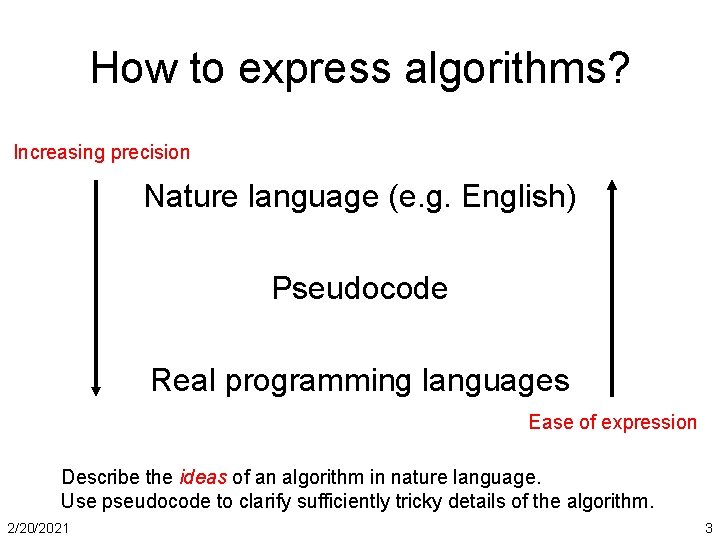 How to express algorithms?

Increasing precision

Nature language (e.g. English)

Pseudocode

Real programming languages

Ease of expression

Describe the ideas of an algorithm in nature language.
Use pseudocode to clarify sufficiently tricky details of the algorithm.

2/20/2021

3